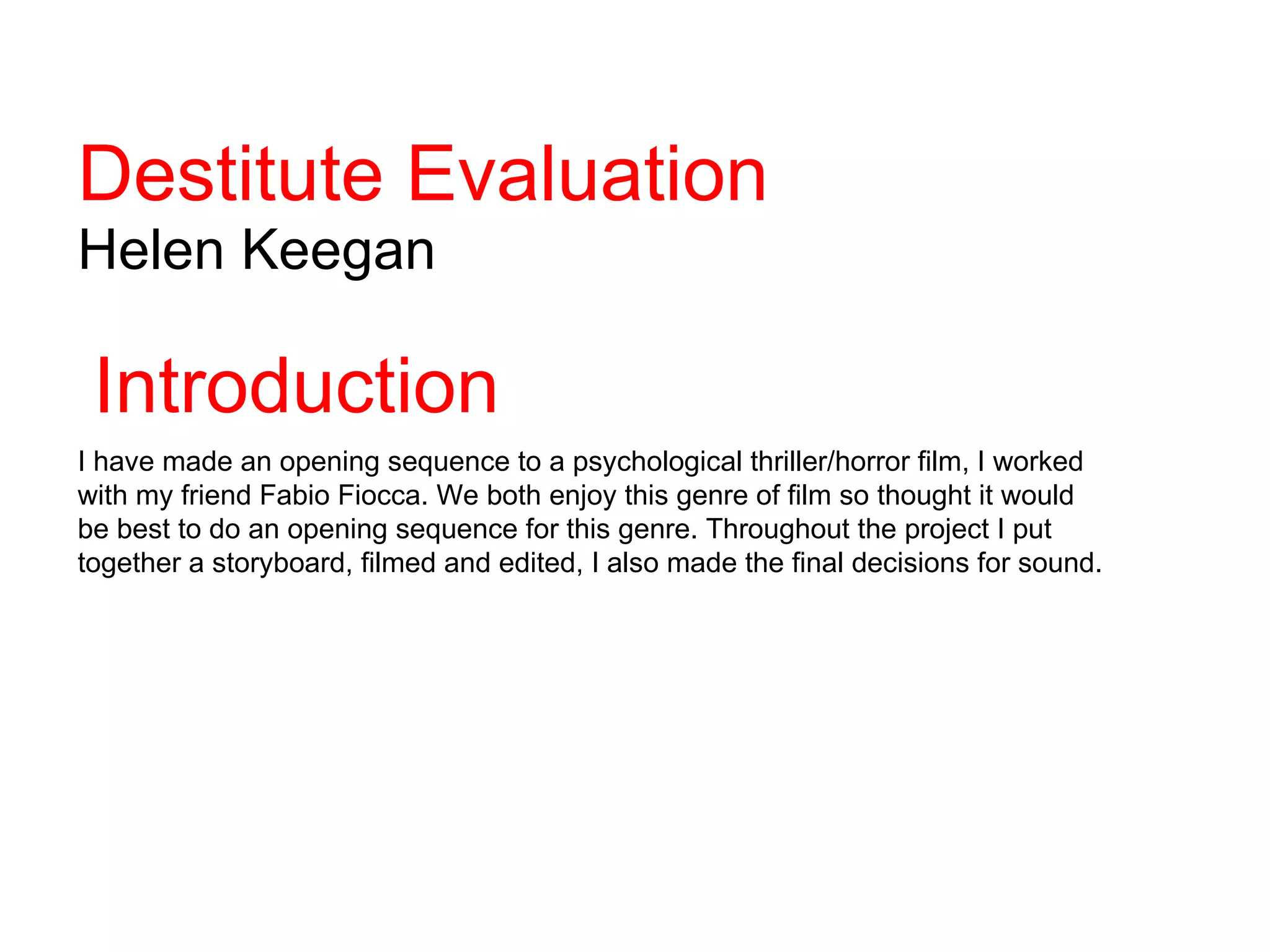 Destitute Evaluation
Helen Keegan

Introduction

I have made an opening sequence to a psychological thriller/horror film, I worked with my friend Fabio Fiocca. We both enjoy this genre of film so thought it would be best to do an opening sequence for this genre. Throughout the project I put together a storyboard, filmed and edited, I also made the final decisions for sound.